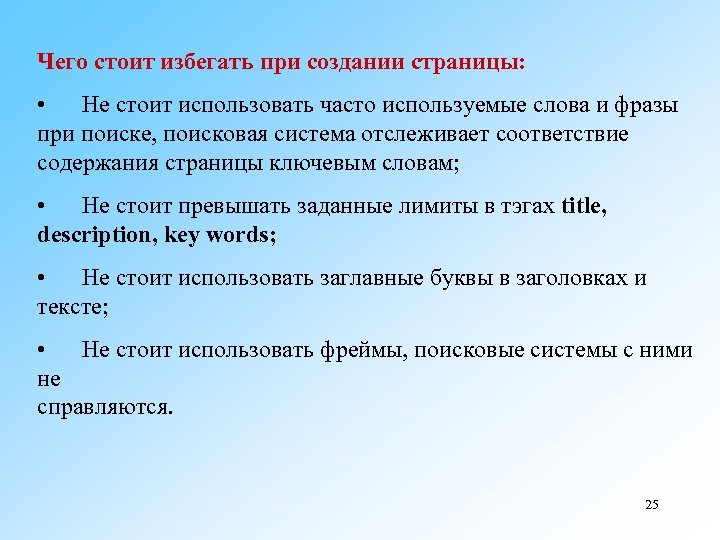 Чего стоит избегать при создании страницы:

• Не стоит использовать часто используемые слова и фразы при поиске, поисковая система отслеживает соответствие содержания страницы ключевым словам;

• Не стоит превышать заданные лимиты в тэгах title, description, key words;

• Не стоит использовать заглавные буквы в заголовках и тексте;

• Не стоит использовать фреймы, поисковые системы с ними не
справляются.

25